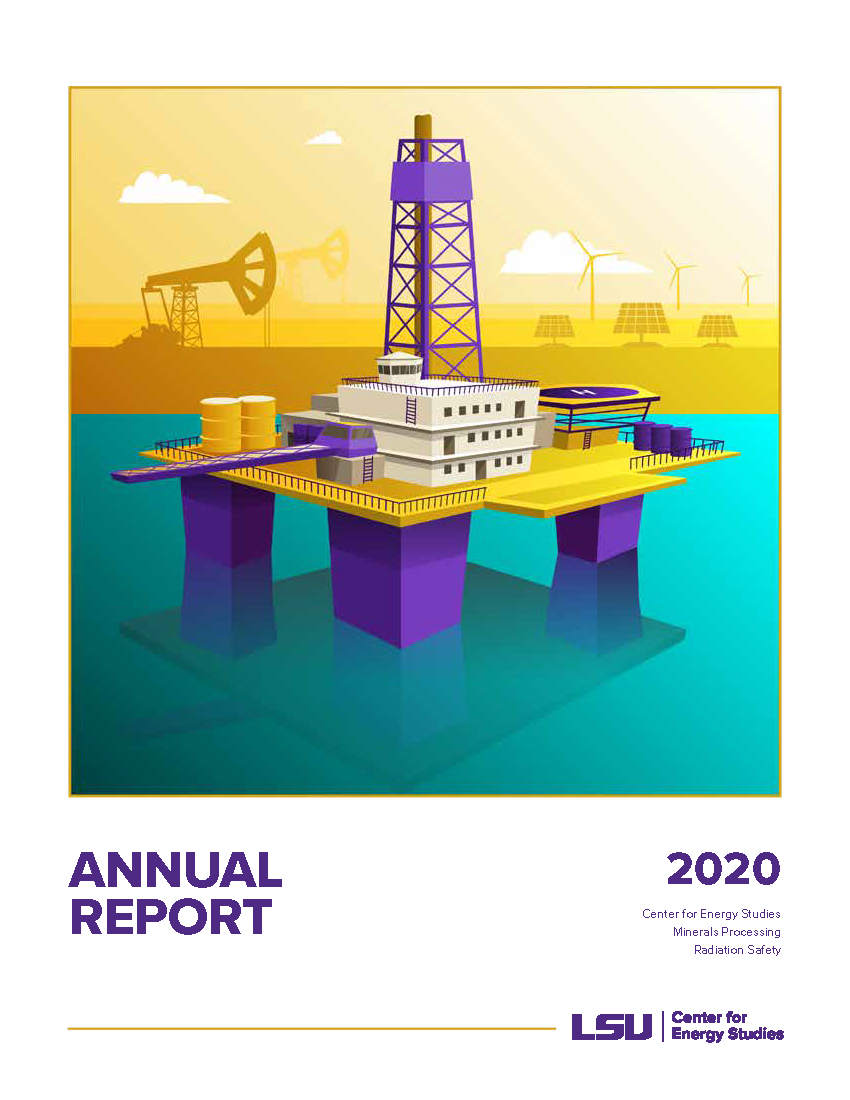 H

ANNUAL REPORT

2020

Center for Energy Studies
Minerals Processing
Radiation Safety

LSU | Center for Energy Studies